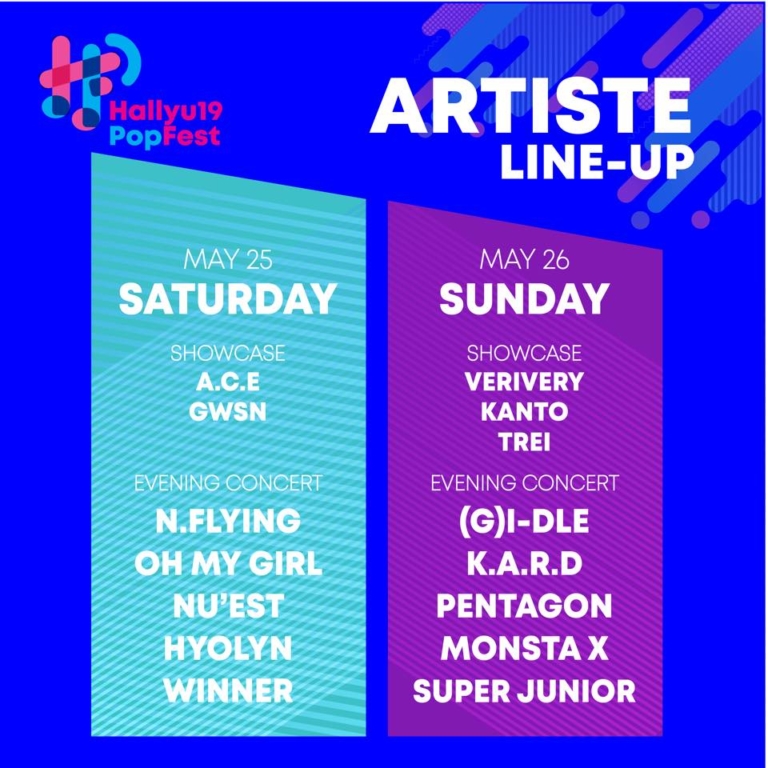 Hallyu19 PopFest

ARTISTE LINE-UP

MAY 25
SATURDAY

SHOWCASE
A.C.E
GWSN

EVENING CONCERT
N.FLYING
OH MY GIRL
NU'EST
HYOLYN
WINNER

MAY 26
SUNDAY

SHOWCASE
VERIVERY
KANTO
TREI

EVENING CONCERT
(G)I-DLE
K.A.R.D
PENTAGON
MONSTA X
SUPER JUNIOR